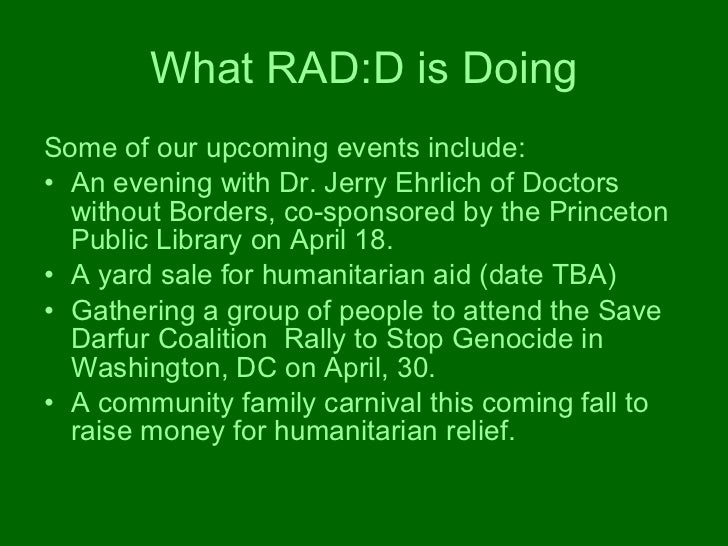 What RAD:D is Doing

Some of our upcoming events include:
• An evening with Dr. Jerry Ehrlich of Doctors without Borders, co-sponsored by the Princeton Public Library on April 18.
• A yard sale for humanitarian aid (date TBA)
• Gathering a group of people to attend the Save Darfur Coalition Rally to Stop Genocide in Washington, DC on April, 30.
• A community family carnival this coming fall to raise money for humanitarian relief.